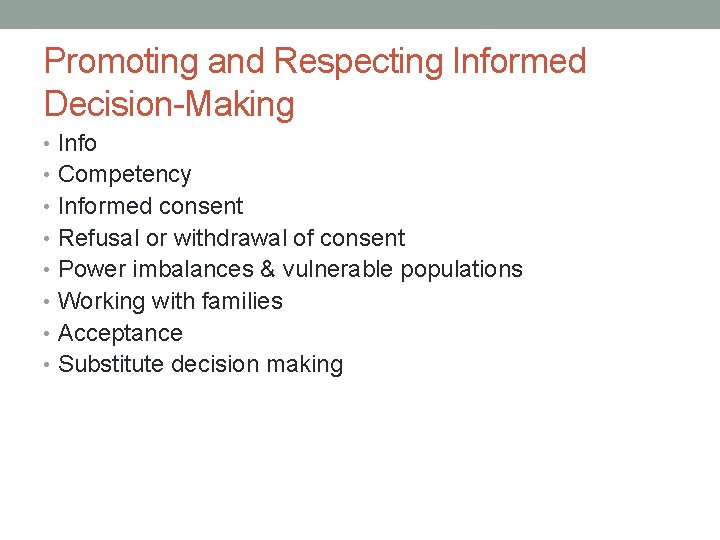 Promoting and Respecting Informed Decision-Making

• Info
• Competency
• Informed consent
• Refusal or withdrawal of consent
• Power imbalances & vulnerable populations
• Working with families
• Acceptance
• Substitute decision making